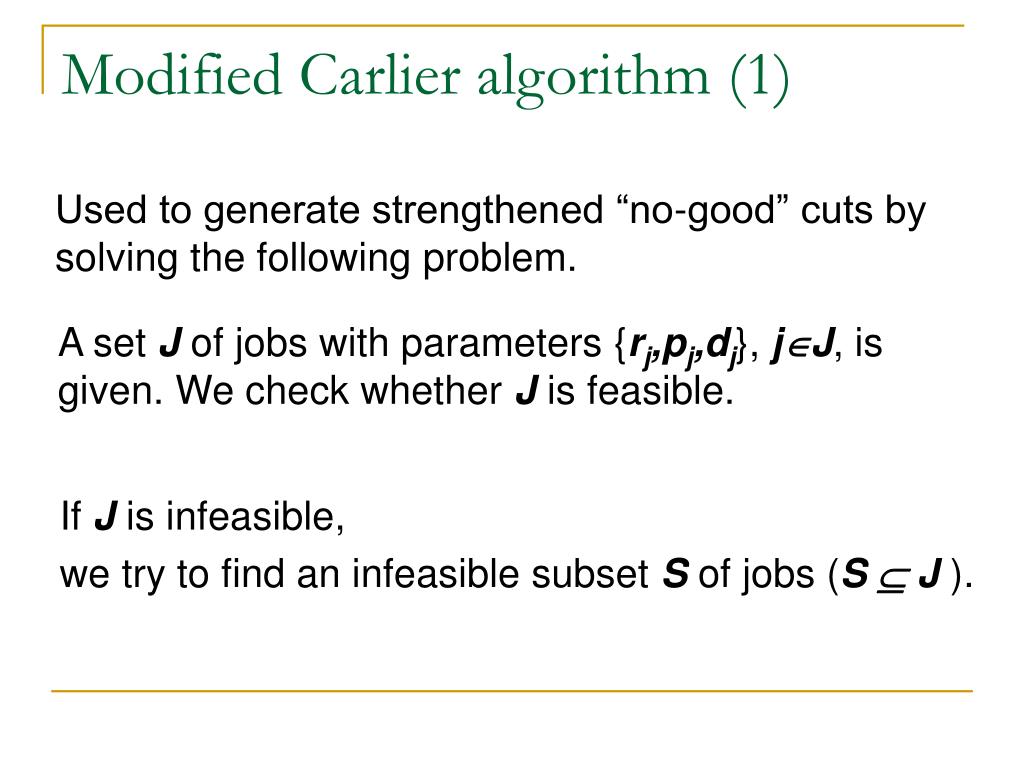 Modified Carlier algorithm (1)

Used to generate strengthened “no-good” cuts by solving the following problem.

A set $J$ of jobs with parameters $\{r_j, p_j, d_j\}$, $j \in J$, is given. We check whether $J$ is feasible.

If $J$ is infeasible,

we try to find an infeasible subset $S$ of jobs ($S \subseteq J$).